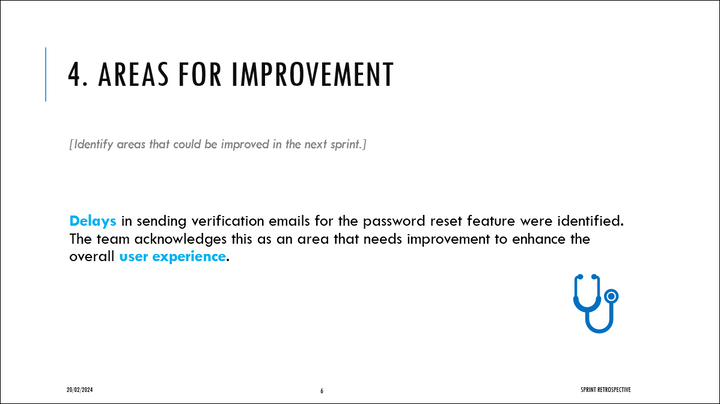 4. AREAS FOR IMPROVEMENT

[Identify areas that could be improved in the next sprint.]

Delays in sending verification emails for the password reset feature were identified. The team acknowledges this as an area that needs improvement to enhance the overall user experience.

20/02/2024

6

SPRINT RETROSPECTIVE